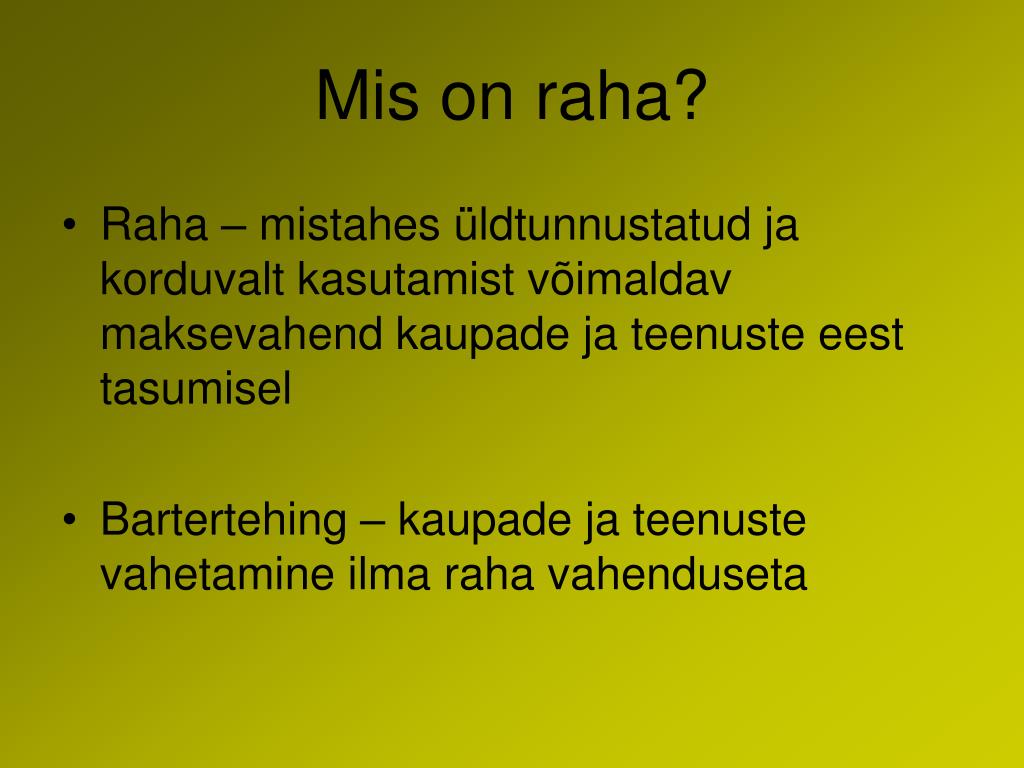 Mis on raha?

• Raha – mistahes üldtunnustatud ja korduvalt kasutamist võimaldav maksevahend kaupade ja teenuste eest tasumisel

• Bartertehing – kaupade ja teenuste vahetamine ilma raha vahenduseta